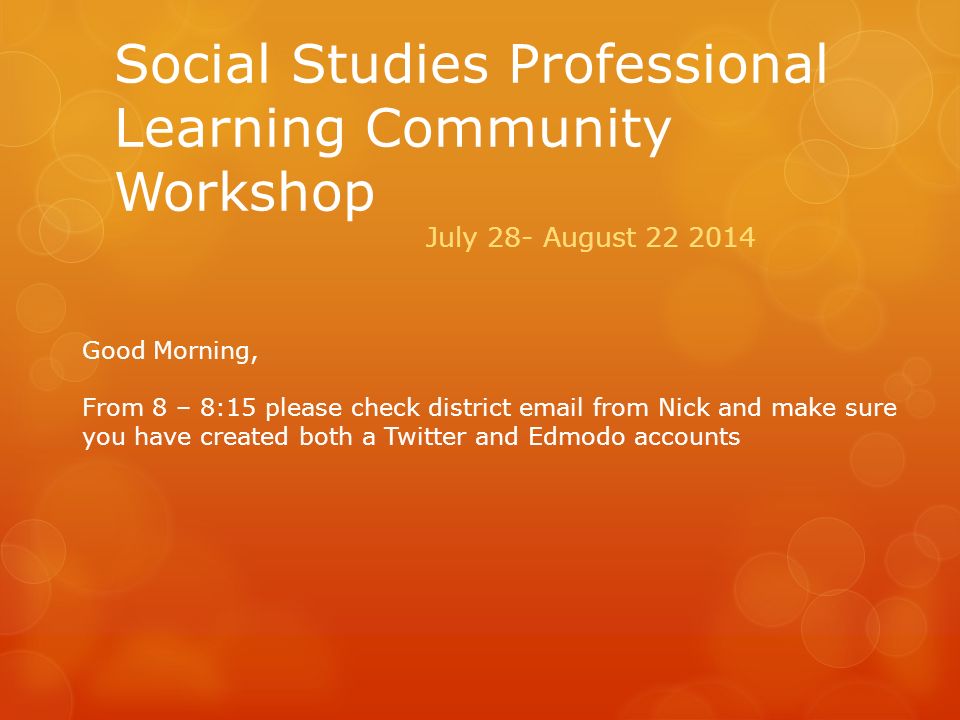 Social Studies Professional Learning Community Workshop

July 28- August 22 2014

Good Morning,

From 8 – 8:15 please check district email from Nick and make sure you have created both a Twitter and Edmodo accounts